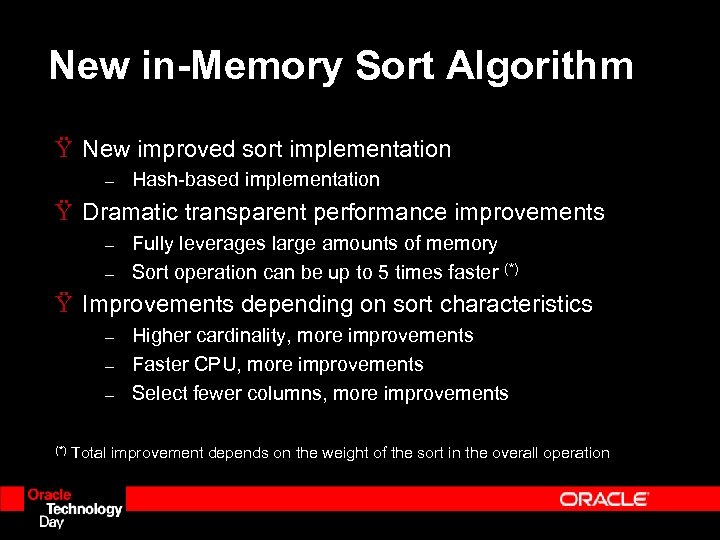 New in-Memory Sort Algorithm

Ÿ New improved sort implementation
– Hash-based implementation

Ÿ Dramatic transparent performance improvements
– Fully leverages large amounts of memory
– Sort operation can be up to 5 times faster $^{(*)}$

Ÿ Improvements depending on sort characteristics
– Higher cardinality, more improvements
– Faster CPU, more improvements
– Select fewer columns, more improvements

$^{(*)}$ Total improvement depends on the weight of the sort in the overall operation

Oracle Technology Day

ORACLE